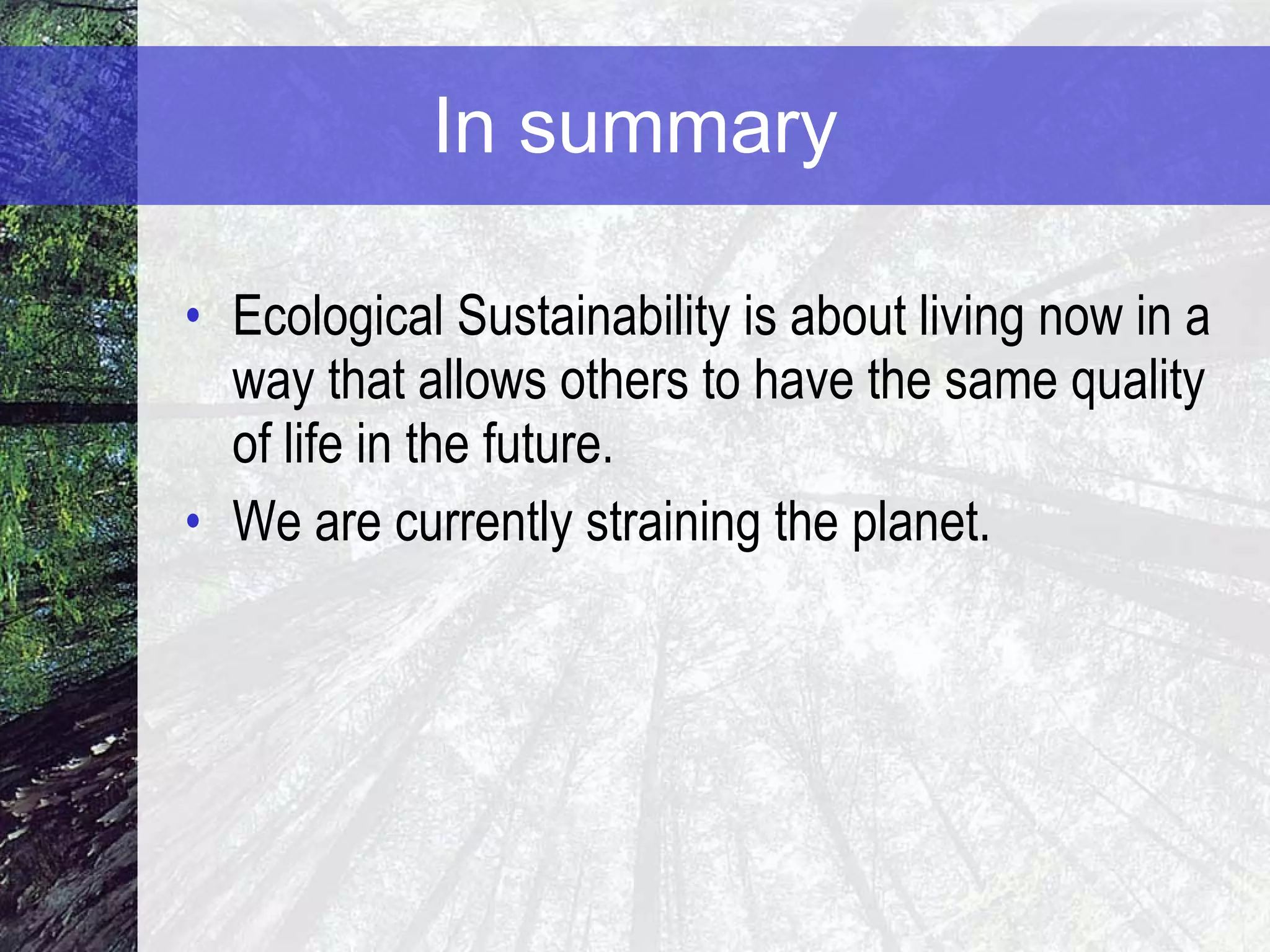 In summary

• Ecological Sustainability is about living now in a way that allows others to have the same quality of life in the future.
• We are currently straining the planet.